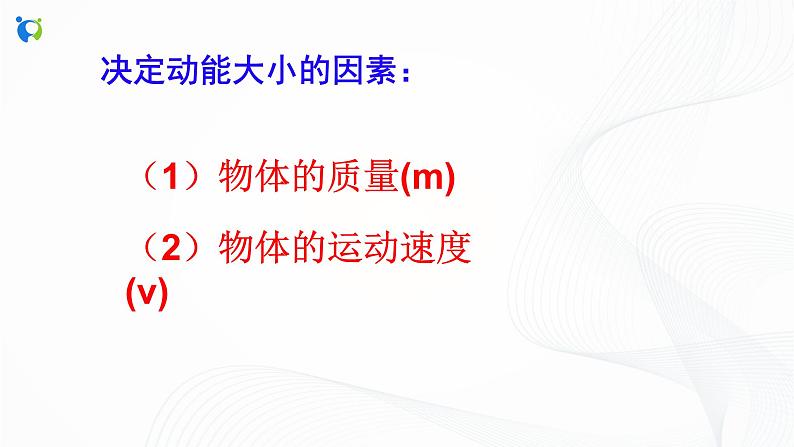 决定动能大小的因素：

（1）物体的质量(m)

（2）物体的运动速度(v)